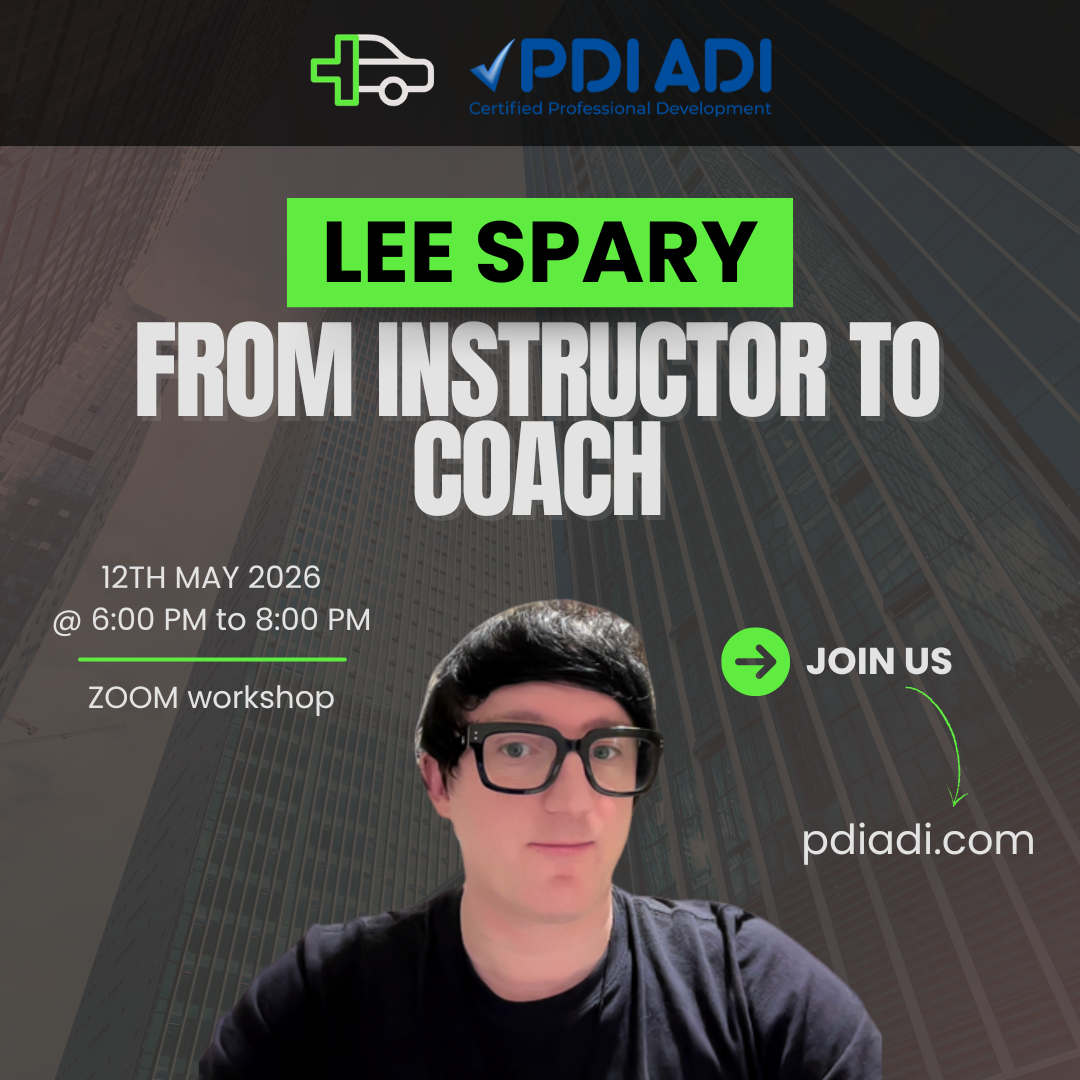 PDI ADI
Certified Professional Development

LEE SPARY

FROM INSTRUCTOR TO COACH

12TH MAY 2026
@ 6:00 PM to 8:00 PM

ZOOM workshop

JOIN US

pdiadi.com